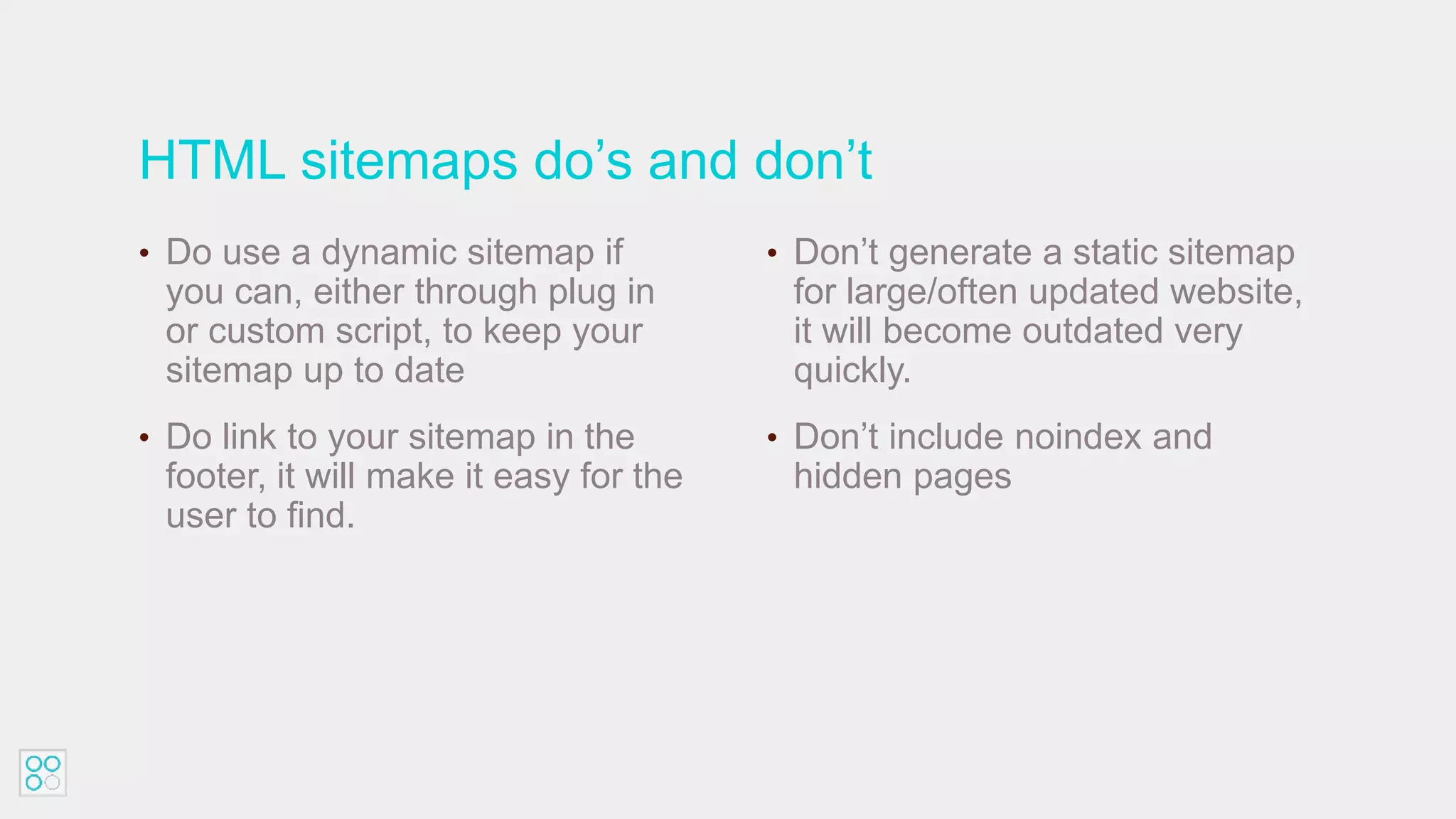 HTML sitemaps do’s and don’t

• Do use a dynamic sitemap if you can, either through plug in or custom script, to keep your sitemap up to date

• Do link to your sitemap in the footer, it will make it easy for the user to find.

• Don’t generate a static sitemap for large/often updated website, it will become outdated very quickly.

• Don’t include noindex and hidden pages